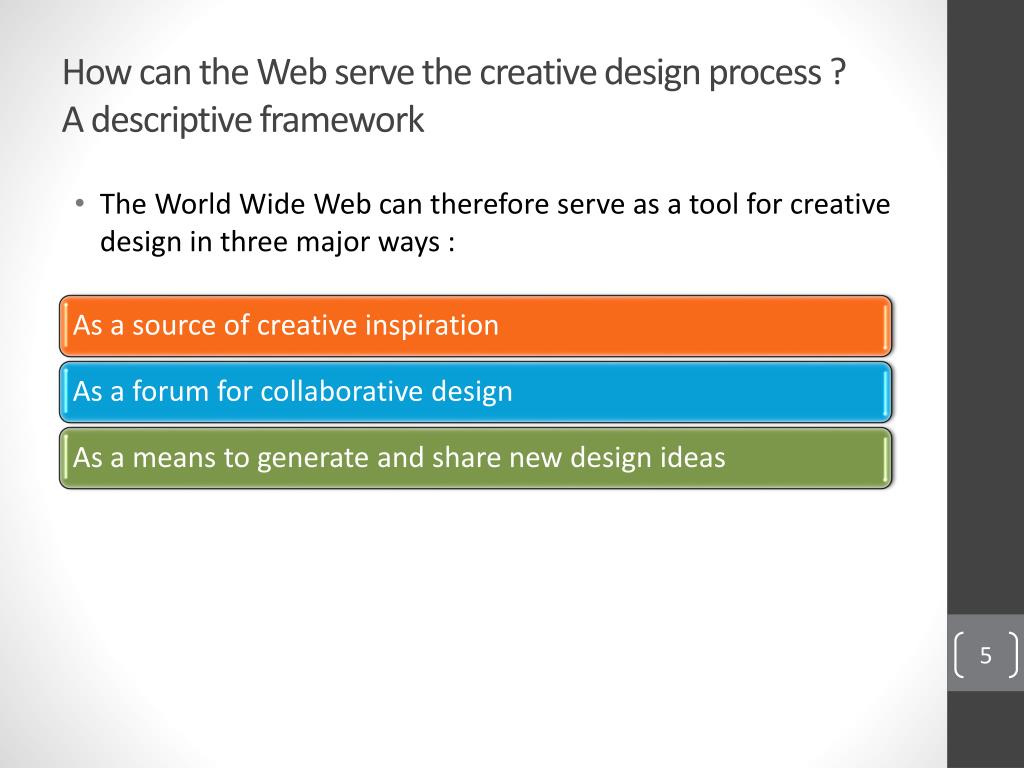 How can the Web serve the creative design process ?
A descriptive framework

• The World Wide Web can therefore serve as a tool for creative design in three major ways :

As a source of creative inspiration

As a forum for collaborative design

As a means to generate and share new design ideas

5